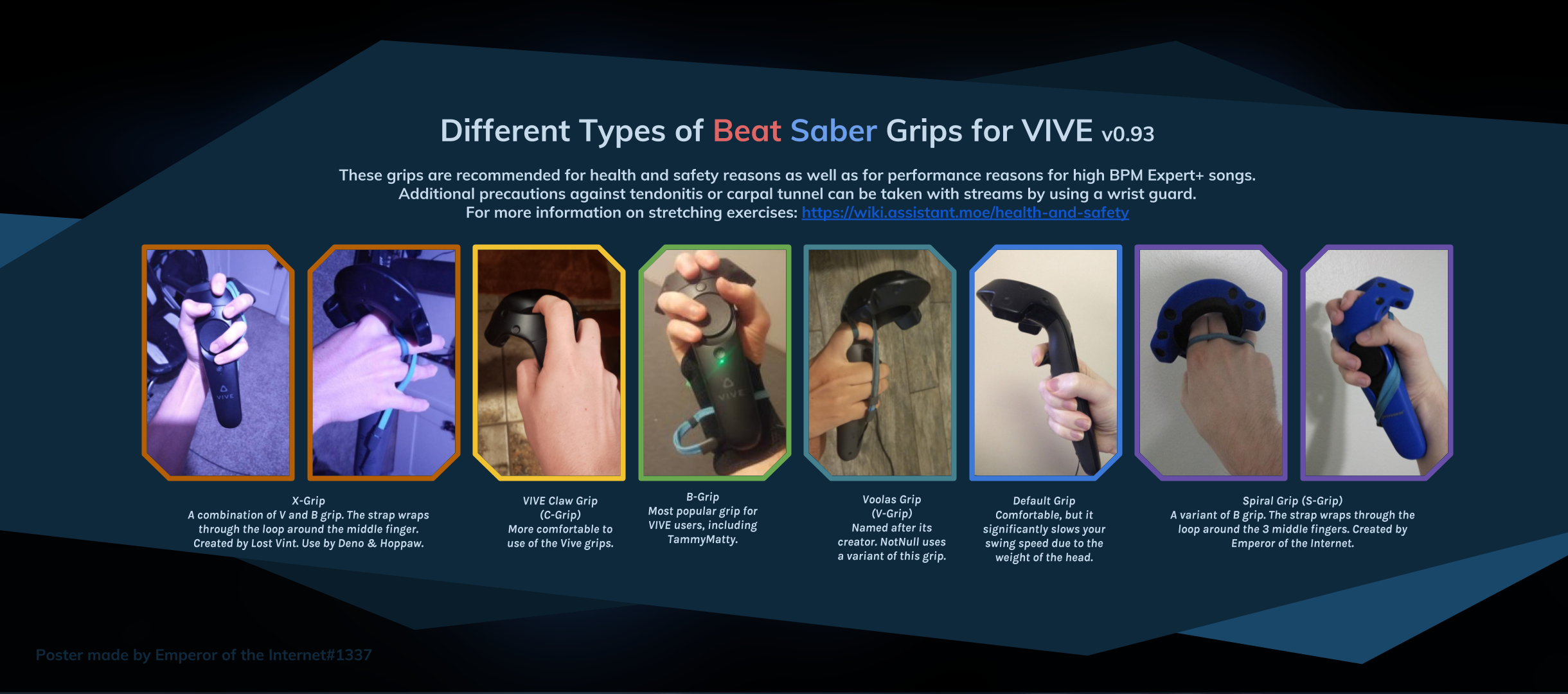 Different Types of Beat Saber Grips for VIVE v0.93

These grips are recommended for health and safety reasons as well as for performance reasons for high BPM Expert+ songs.
Additional precautions against tendonitis or carpal tunnel can be taken with streams by using a wrist guard.
For more information on stretching exercises: https://wiki.assistant.moe/health-and-safety

VIVE

VIVE

X-Grip
A combination of V and B grip. The strap wraps through the loop around the middle finger. Created by Lost Vint. Use by Deno & Hoppaw.

VIVE Claw Grip
(C-Grip)
More comfortable to use of the Vive grips.

B-Grip
Most popular grip for VIVE users, including TammyMatty.

Voolas Grip
(V-Grip)
Named after its creator. NotNull uses a variant of this grip.

Default Grip
Comfortable, but it significantly slows your swing speed due to the weight of the head.

Spiral Grip (S-Grip)
A variant of B grip. The strap wraps through the loop around the 3 middle fingers. Created by Emperor of the Internet.

Poster made by Emperor of the Internet#1337